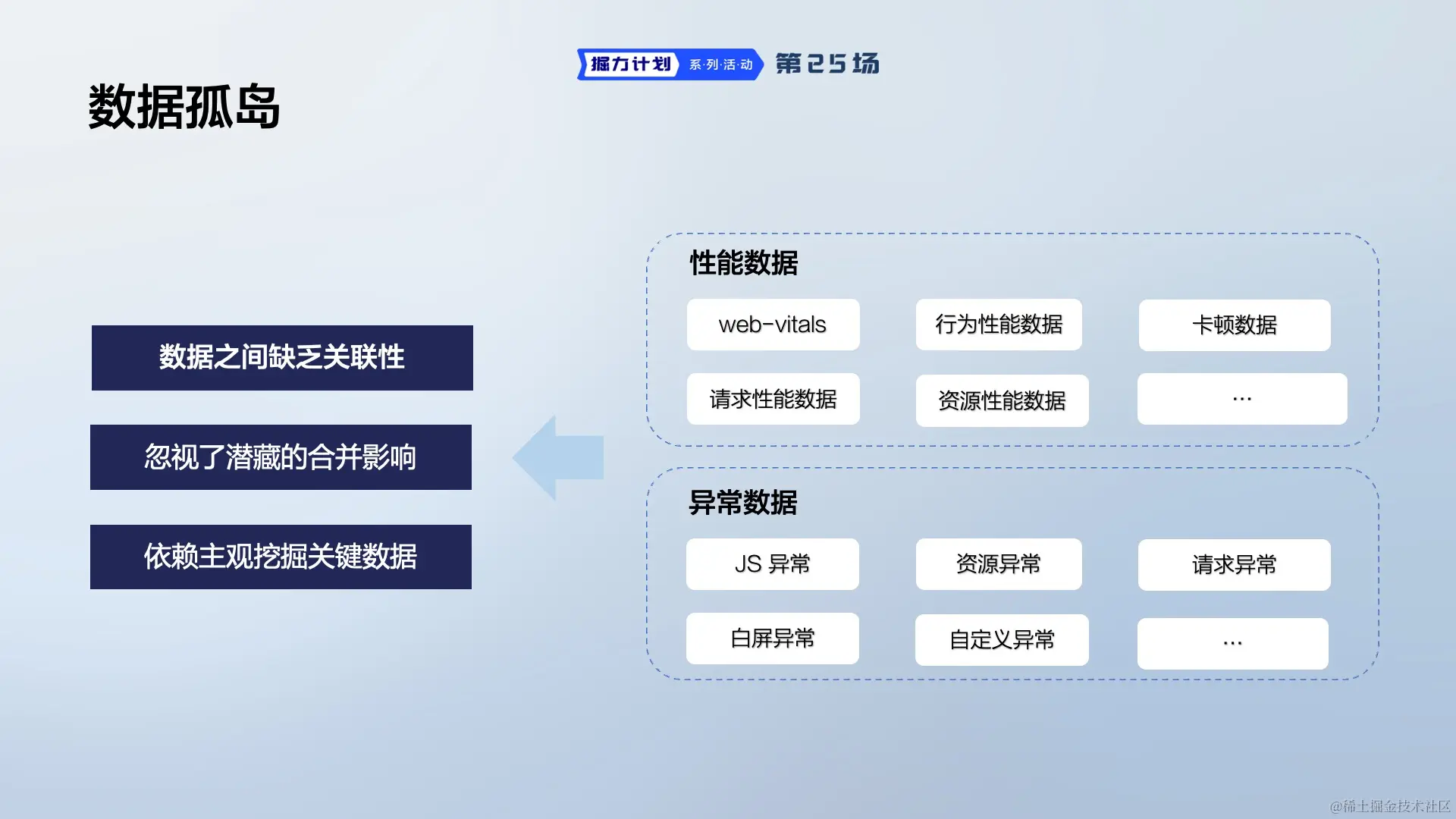 掘力计划 系·列·活·动 第25场

数据孤岛

数据之间缺乏关联性

忽视了潜藏的合并影响

依赖主观挖掘关键数据

性能数据

web-vitals

行为性能数据

卡顿数据

请求性能数据

资源性能数据

...

异常数据

JS 异常

资源异常

请求异常

白屏异常

自定义异常

...

@稀土掘金技术社区